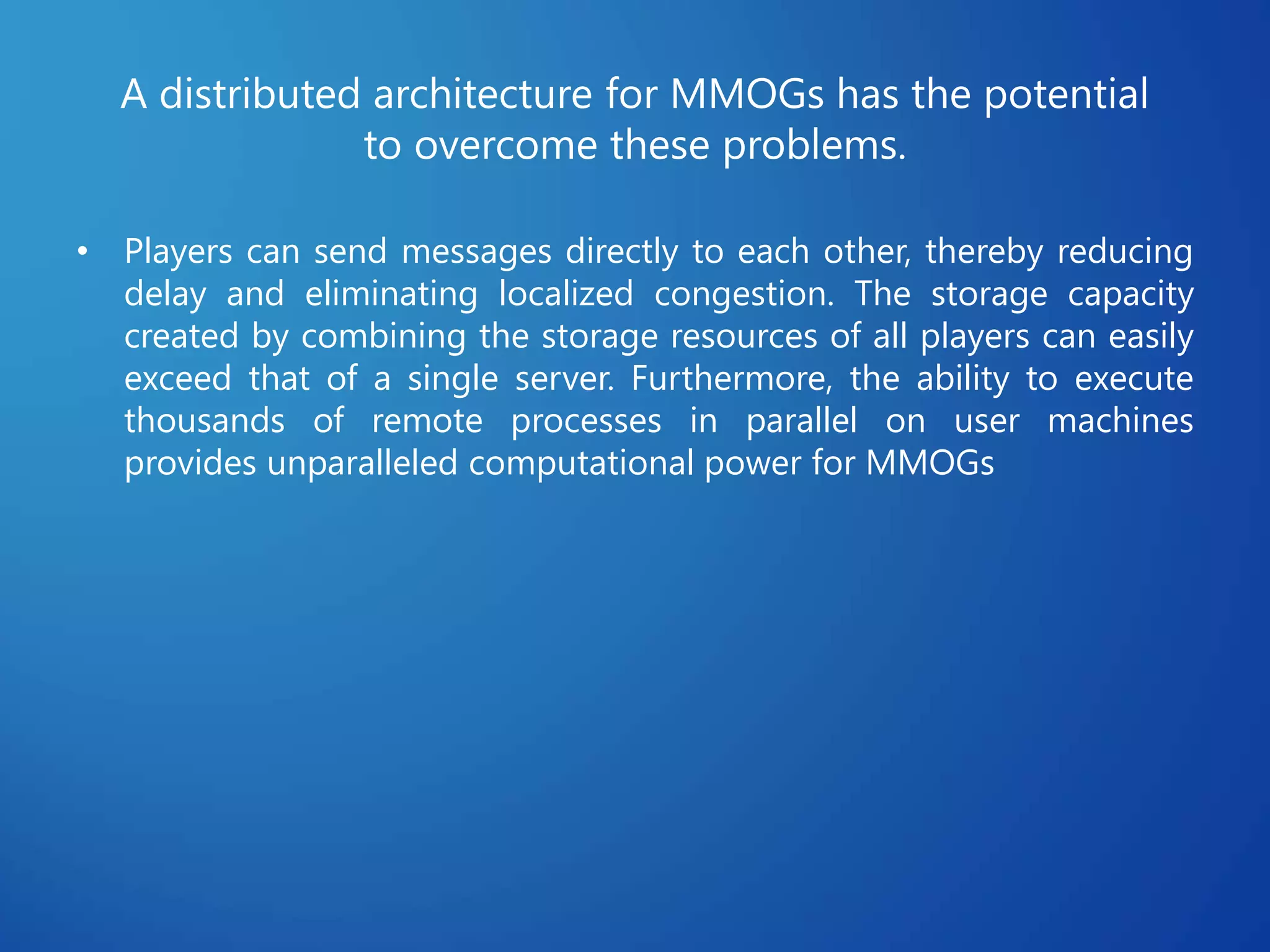 A distributed architecture for MMOGs has the potential to overcome these problems.

• Players can send messages directly to each other, thereby reducing delay and eliminating localized congestion. The storage capacity created by combining the storage resources of all players can easily exceed that of a single server. Furthermore, the ability to execute thousands of remote processes in parallel on user machines provides unparalleled computational power for MMOGs